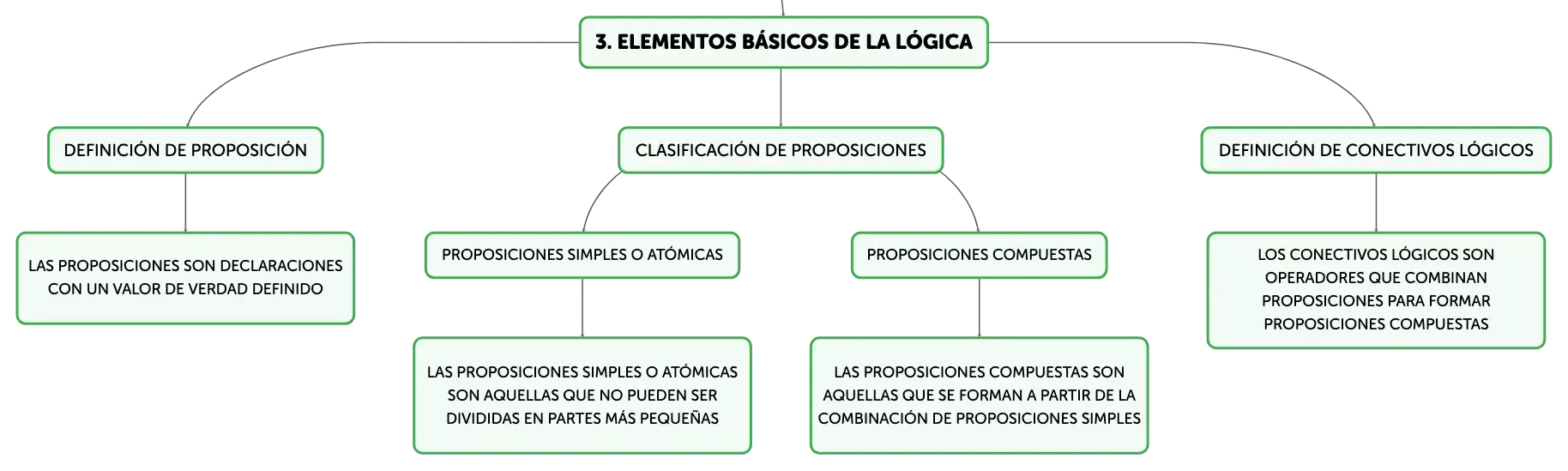 3. ELEMENTOS BÁSICOS DE LA LÓGICA

DEFINICIÓN DE PROPOSICIÓN

LAS PROPOSICIONES SON DECLARACIONES CON UN VALOR DE VERDAD DEFINIDO

CLASIFICACIÓN DE PROPOSICIONES

PROPOSICIONES SIMPLES O ATÓMICAS

LAS PROPOSICIONES SIMPLES O ATÓMICAS SON AQUELLAS QUE NO PUEDEN SER DIVIDIDAS EN PARTES MÁS PEQUEÑAS

PROPOSICIONES COMPUESTAS

LAS PROPOSICIONES COMPUESTAS SON AQUELLAS QUE SE FORMAN A PARTIR DE LA COMBINACIÓN DE PROPOSICIONES SIMPLES

DEFINICIÓN DE CONECTIVOS LÓGICOS

LOS CONECTIVOS LÓGICOS SON OPERADORES QUE COMBINAN PROPOSICIONES PARA FORMAR PROPOSICIONES COMPUESTAS